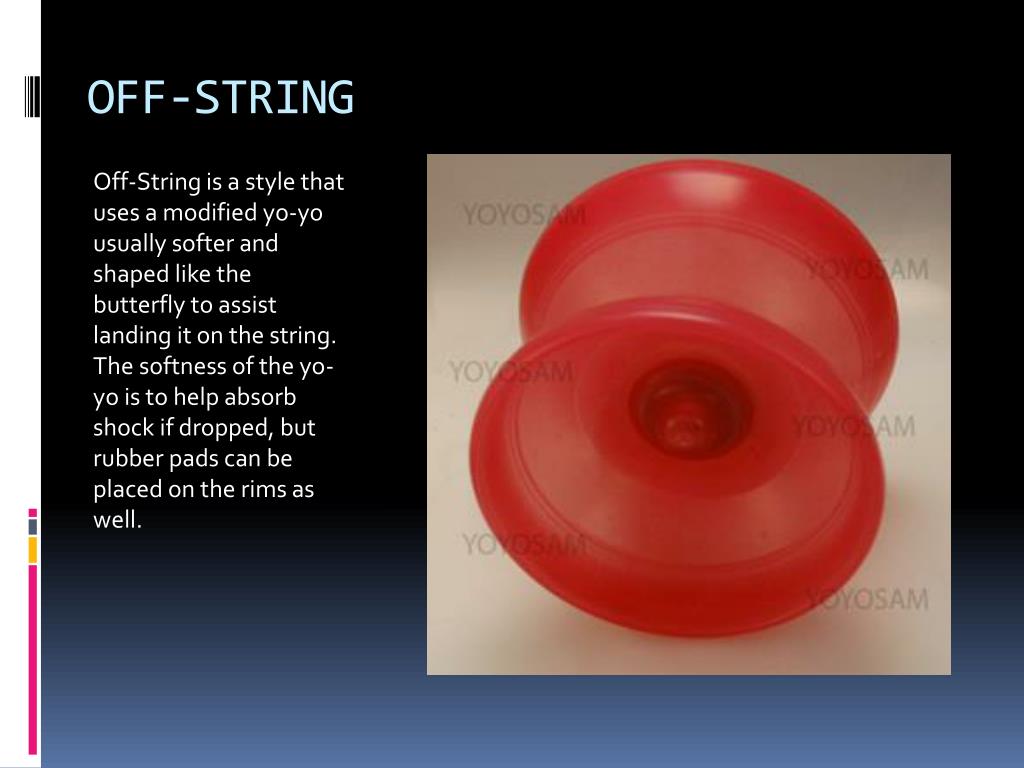 OFF-STRING

Off-String is a style that uses a modified yo-yo usually softer and shaped like the butterfly to assist landing it on the string. The softness of the yo-yo is to help absorb shock if dropped, but rubber pads can be placed on the rims as well.

YOYOSAM
YOYOSAM
YOYOSAM
YOYOSAM
YOYOSAM
YOYOSAM